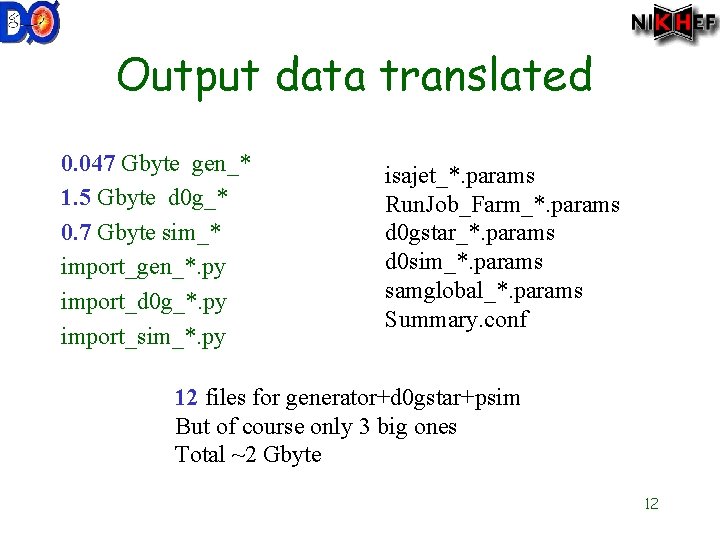 DØ

NIKHEF

Output data translated

0.047 Gbyte gen_*
1.5 Gbyte d0g_*
0.7 Gbyte sim_*
import_gen_*.py
import_d0g_*.py
import_sim_*.py

isajet_*.params
RunJob_Farm_*.params
d0gstar_*.params
d0sim_*.params
samglobal_*.params
Summary.conf

12 files for generator+d0gstar+psim
But of course only 3 big ones
Total ~2 Gbyte

12